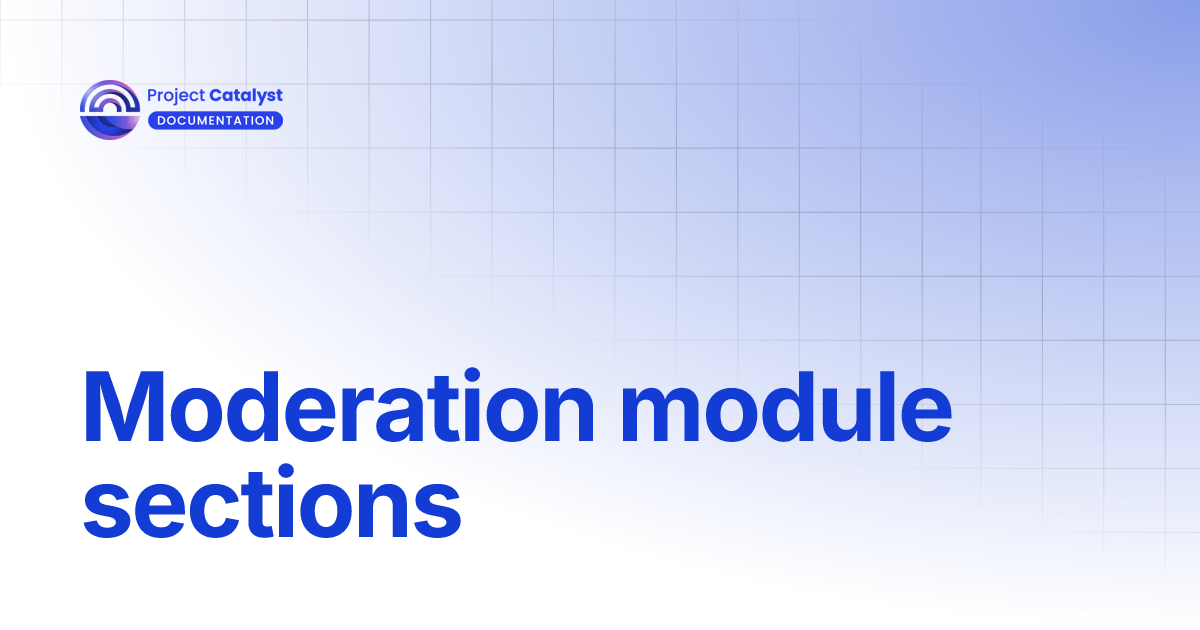 Project Catalyst
DOCUMENTATION

Moderation module sections